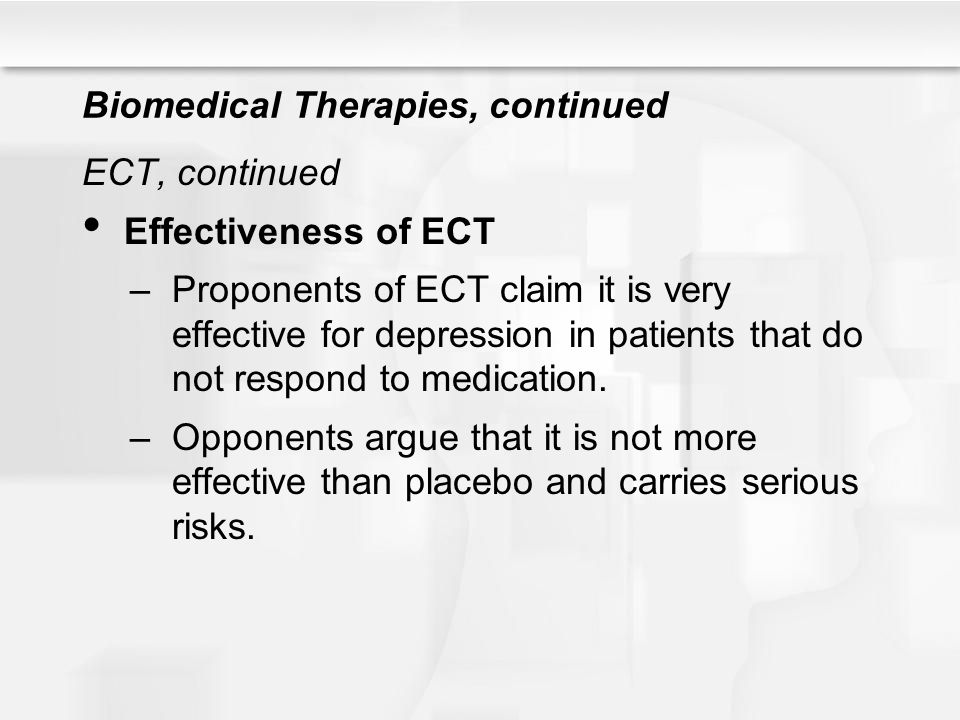 Biomedical Therapies, continued

ECT, continued

• Effectiveness of ECT
– Proponents of ECT claim it is very effective for depression in patients that do not respond to medication.
– Opponents argue that it is not more effective than placebo and carries serious risks.